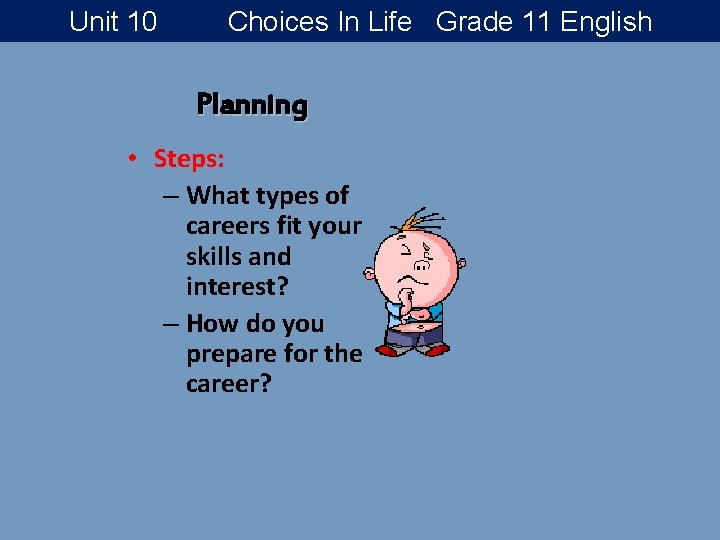 Unit 10 Choices In Life Grade 11 English

Planning

• Steps:
– What types of careers fit your skills and interest?
– How do you prepare for the career?